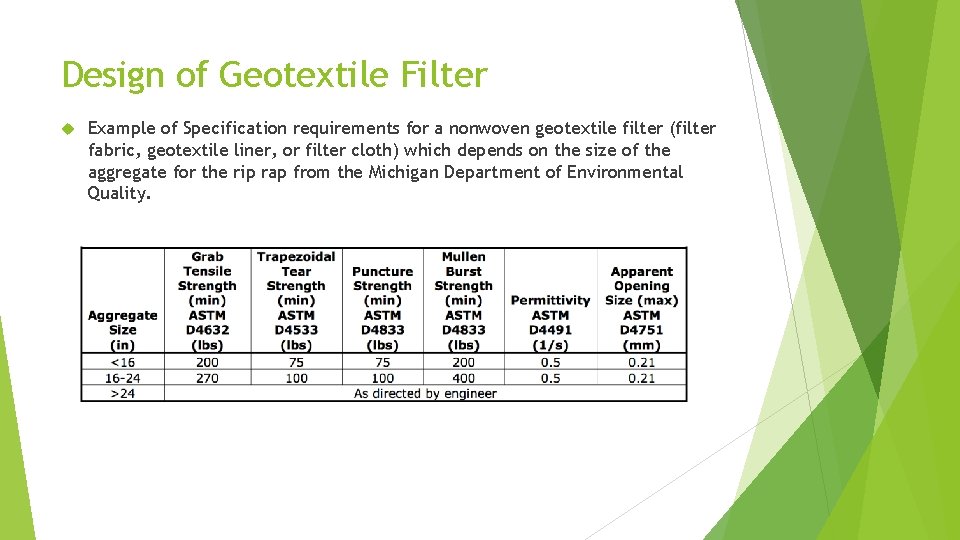 Design of Geotextile Filter

Example of Specification requirements for a nonwoven geotextile filter (filter fabric, geotextile liner, or filter cloth) which depends on the size of the aggregate for the rip rap from the Michigan Department of Environmental Quality.

| Aggregate Size (in) | Grab Tensile Strength (min) ASTM D4632 (lbs) | Trapezoidal Tear Strength (min) ASTM D4533 (lbs) | Puncture Strength (min) ASTM D4833 (lbs) | Mullen Burst Strength (min) ASTM D4833 (lbs) | Permittivity ASTM D4491 (1/s) | Apparent Opening Size (max) ASTM D4751 (mm) |
|---|---|---|---|---|---|---|
| <16 | 200 | 75 | 75 | 200 | 0.5 | 0.21 |
| 16-24 | 270 | 100 | 100 | 400 | 0.5 | 0.21 |
| >24 | As directed by engineer | | | | | |